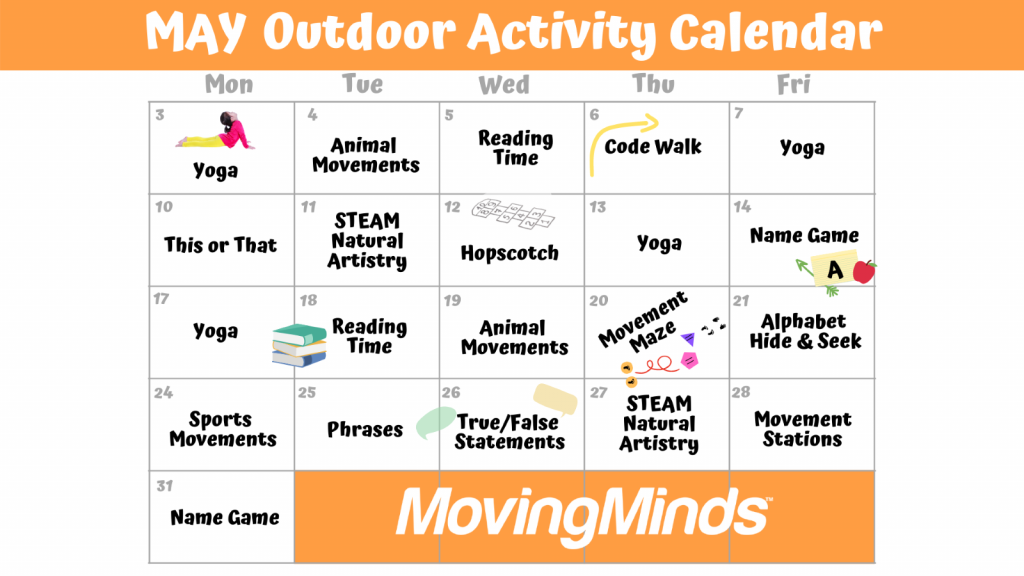 MAY Outdoor Activity Calendar

| Mon | Tue | Wed | Thu | Fri |
|---|---|---|---|---|
| 3 Yoga | 4 Animal Movements | 5 Reading Time | 6 Code Walk | 7 Yoga |
| 10 This or That | 11 STEAM Natural Artistry | 12 Hopscotch | 13 Yoga | 14 Name Game A |
| 17 Yoga | 18 Reading Time | 19 Animal Movements | 20 Movement Maze | 21 Alphabet Hide & Seek |
| 24 Sports Movements | 25 Phrases | 26 True/False Statements | 27 STEAM Natural Artistry | 28 Movement Stations |
| 31 Name Game | MovingMinds™ | | | |